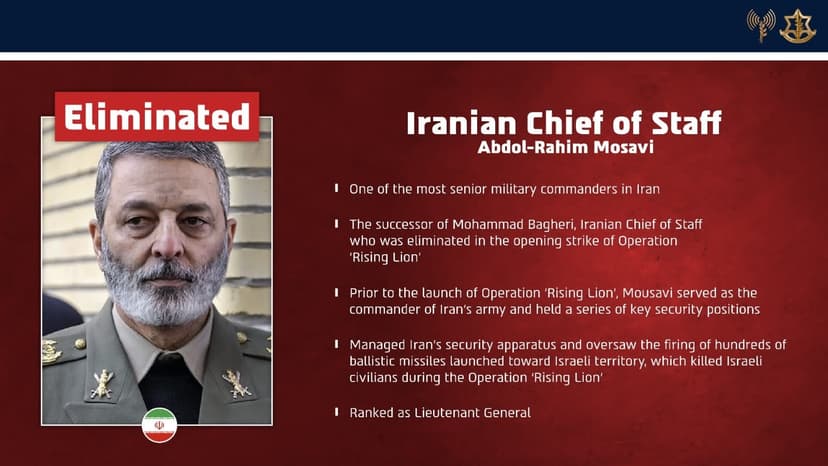 Eliminated

Iranian Chief of Staff
Abdol-Rahim Mosavi

One of the most senior military commanders in Iran

The successor of Mohammad Bagheri, Iranian Chief of Staff who was eliminated in the opening strike of Operation 'Rising Lion'

Prior to the launch of Operation 'Rising Lion', Mousavi served as the commander of Iran's army and held a series of key security positions

Managed Iran's security apparatus and oversaw the firing of hundreds of ballistic missiles launched toward Israeli territory, which killed Israeli civilians during the Operation 'Rising Lion'

Ranked as Lieutenant General